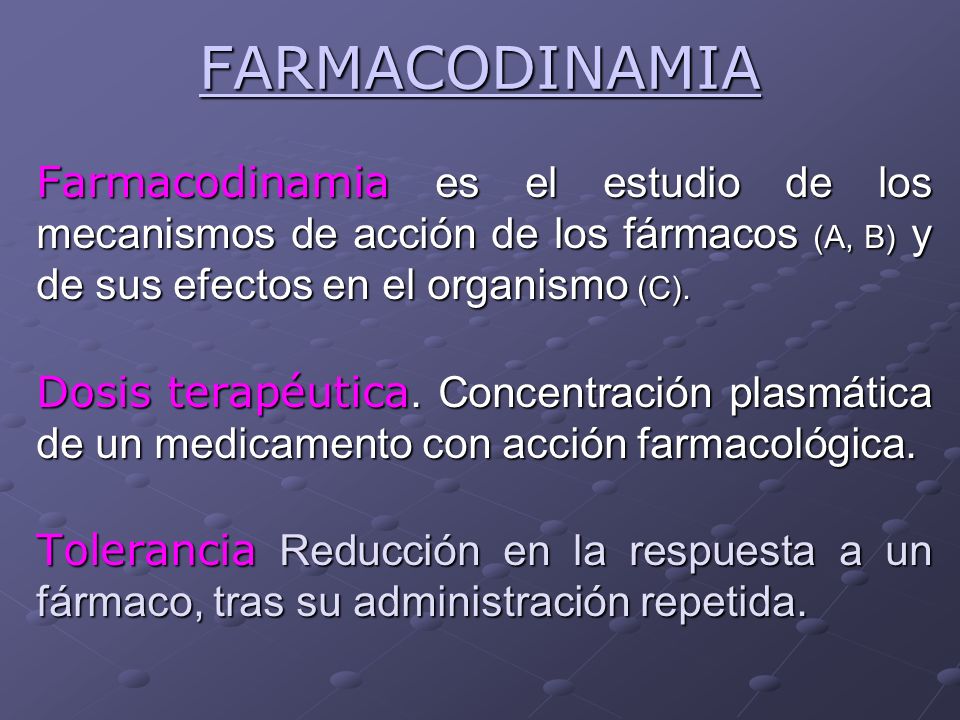 FARMACODINAMIA

Farmacodinamia es el estudio de los mecanismos de acción de los fármacos (A, B) y de sus efectos en el organismo (C).

Dosis terapéutica. Concentración plasmática de un medicamento con acción farmacológica.

Tolerancia Reducción en la respuesta a un fármaco, tras su administración repetida.